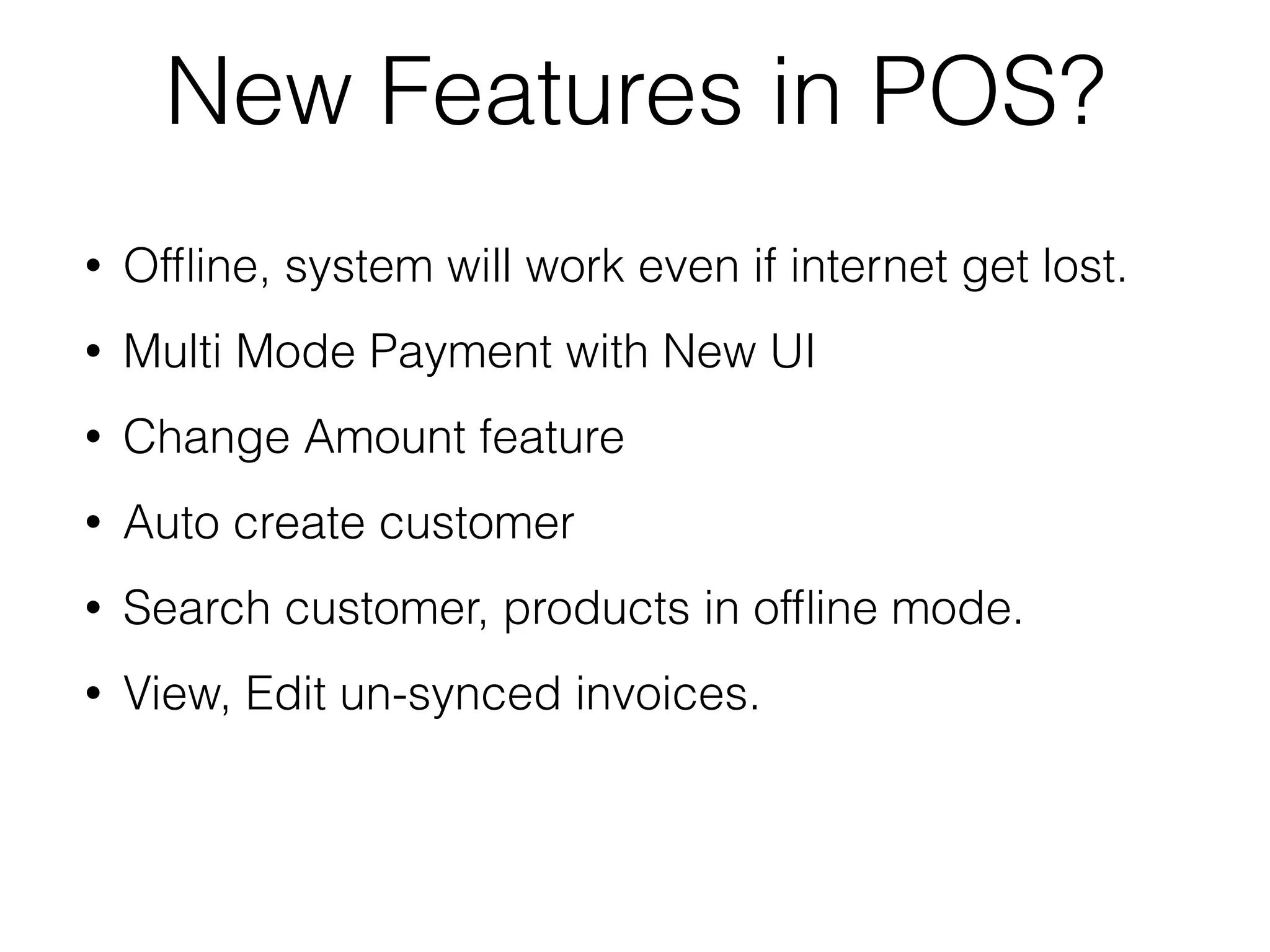 New Features in POS?

• Offline, system will work even if internet get lost.
• Multi Mode Payment with New UI
• Change Amount feature
• Auto create customer
• Search customer, products in offline mode.
• View, Edit un-synced invoices.